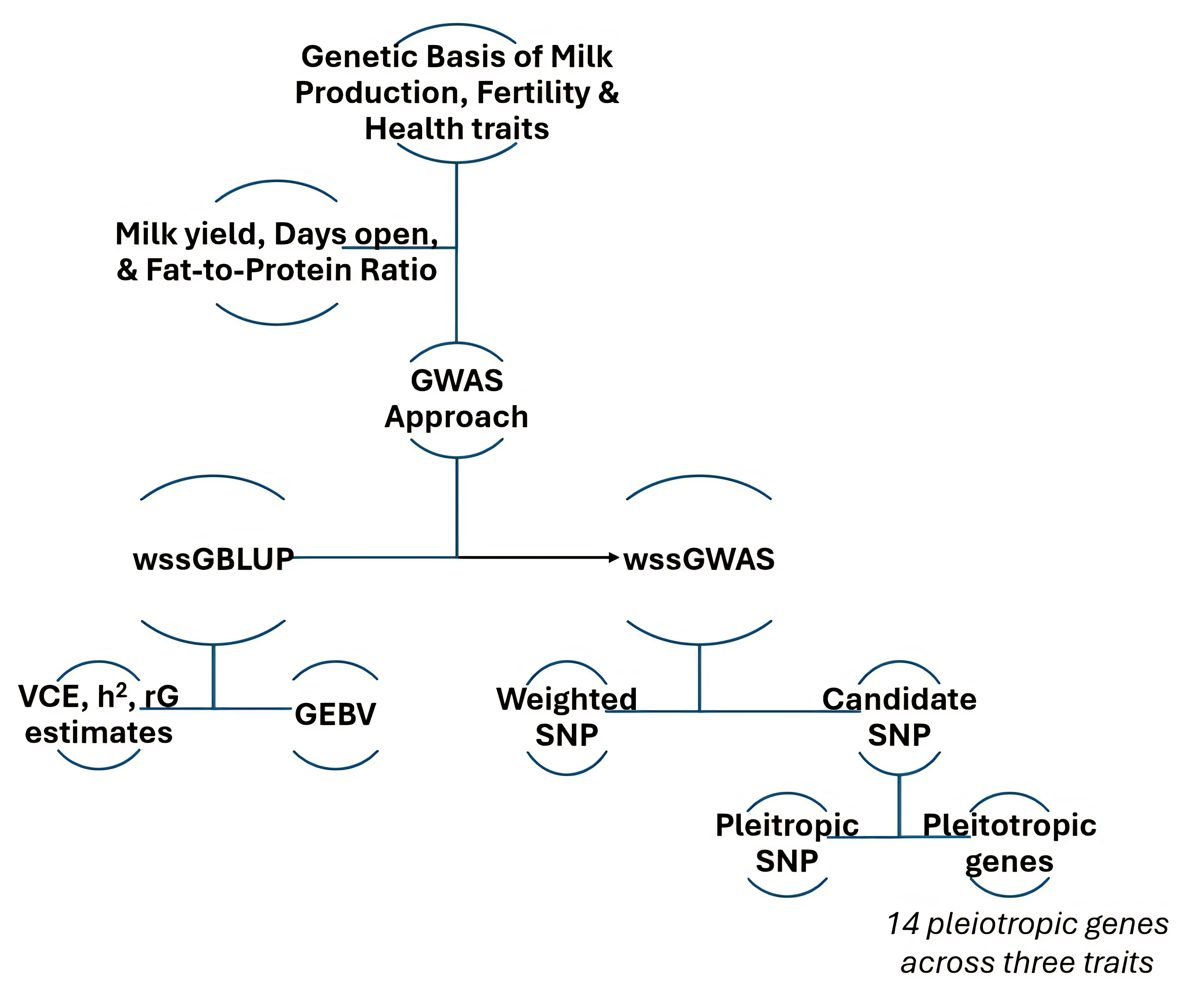 Genetic Basis of Milk Production, Fertility & Health traits

Milk yield, Days open, & Fat-to-Protein Ratio

GWAS Approach

wssGBLUP

wssGWAS

VCE, $h^2$, rG estimates

GEBV

Weighted SNP

Candidate SNP

Pleitropic SNP

Pleitotropic genes

14 pleiotropic genes across three traits